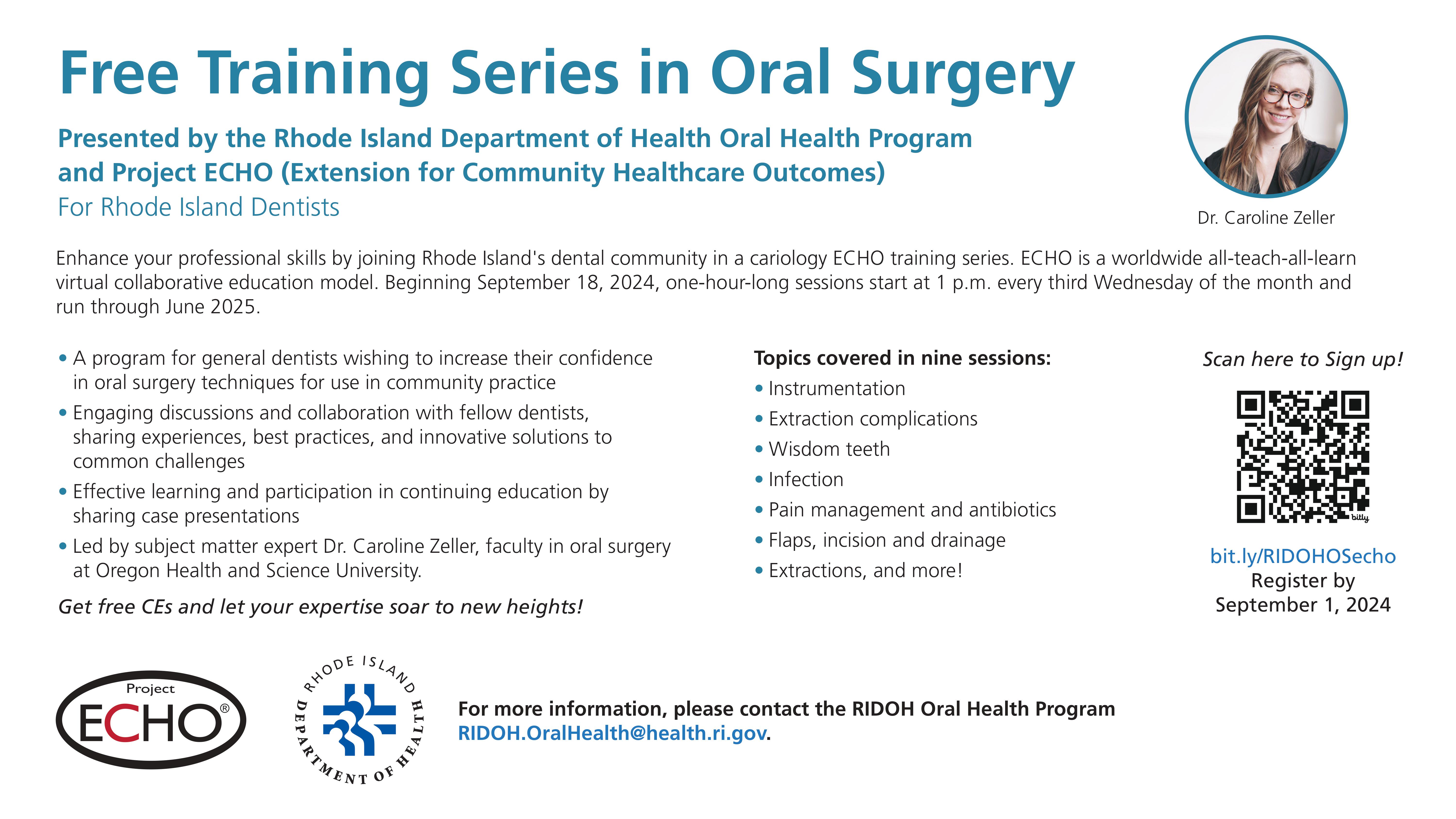 Free Training Series in Oral Surgery

Presented by the Rhode Island Department of Health Oral Health Program and Project ECHO (Extension for Community Healthcare Outcomes)
For Rhode Island Dentists

Dr. Caroline Zeller

Enhance your professional skills by joining Rhode Island's dental community in a cariology ECHO training series. ECHO is a worldwide all-teach-all-learn virtual collaborative education model. Beginning September 18, 2024, one-hour-long sessions start at 1 p.m. every third Wednesday of the month and run through June 2025.

• A program for general dentists wishing to increase their confidence in oral surgery techniques for use in community practice
• Engaging discussions and collaboration with fellow dentists, sharing experiences, best practices, and innovative solutions to common challenges
• Effective learning and participation in continuing education by sharing case presentations
• Led by subject matter expert Dr. Caroline Zeller, faculty in oral surgery at Oregon Health and Science University.

Get free CEs and let your expertise soar to new heights!

Topics covered in nine sessions:
• Instrumentation
• Extraction complications
• Wisdom teeth
• Infection
• Pain management and antibiotics
• Flaps, incision and drainage
• Extractions, and more!

Scan here to Sign up!

bitly

bit.ly/RIDOHOSecho
Register by
September 1, 2024

Project
ECHO®

RHODE ISLAND
DEPARTMENT OF HEALTH

For more information, please contact the RIDOH Oral Health Program
RIDOH.OralHealth@health.ri.gov.